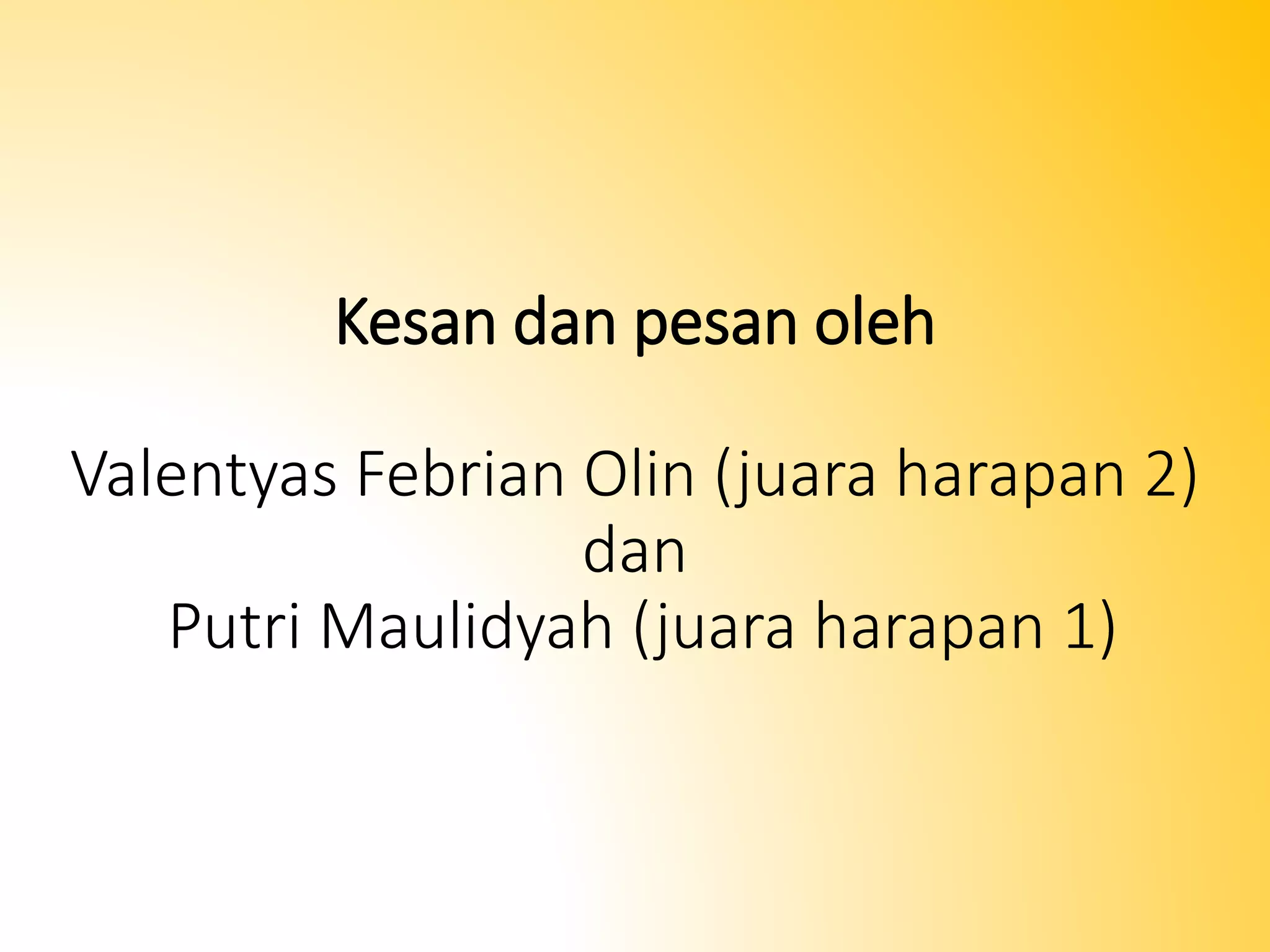 Kesan dan pesan oleh

Valentyas Febrian Olin (juara harapan 2)
dan
Putri Maulidyah (juara harapan 1)